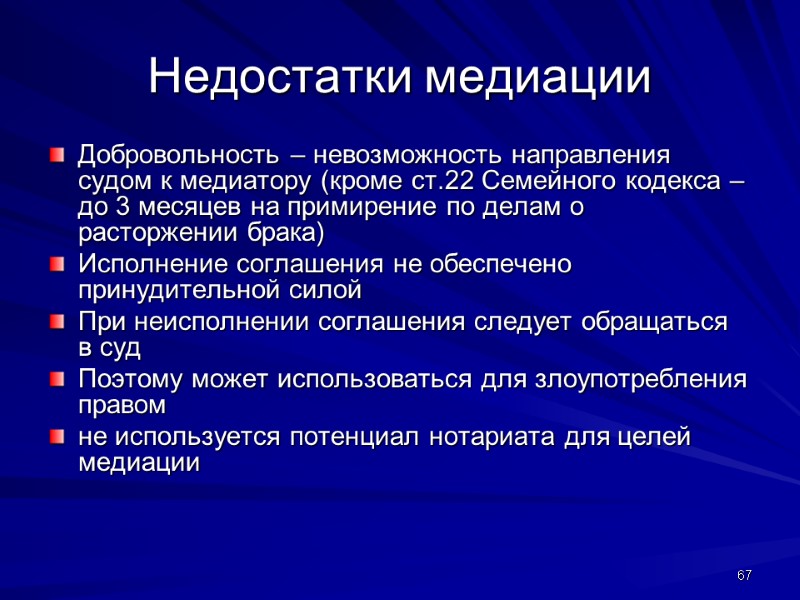 Недостатки медиации

Добровольность – невозможность направления судом к медиатору (кроме ст.22 Семейного кодекса – до 3 месяцев на примирение по делам о расторжении брака)

Исполнение соглашения не обеспечено принудительной силой

При неисполнении соглашения следует обращаться в суд

Поэтому может использоваться для злоупотребления правом

не используется потенциал нотариата для целей медиации

67